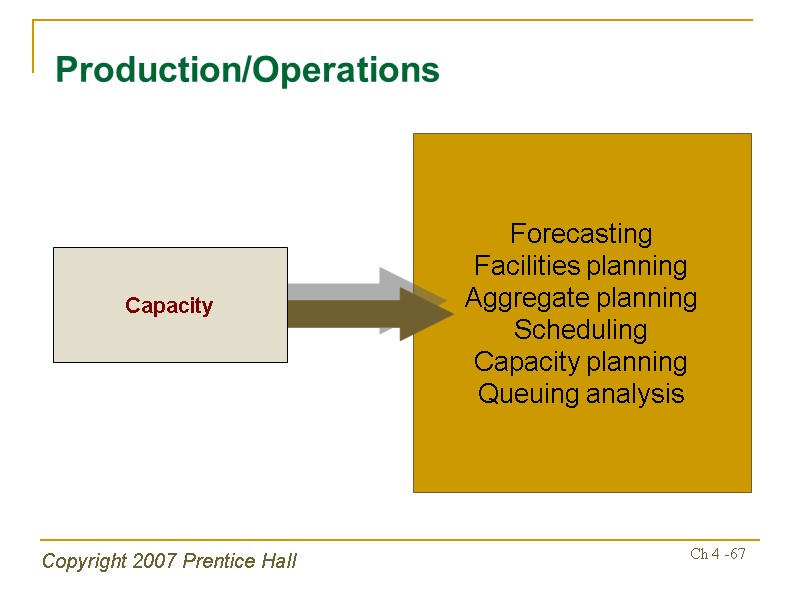 Production/Operations

Capacity

Forecasting
Facilities planning
Aggregate planning
Scheduling
Capacity planning
Queuing analysis

Copyright 2007 Prentice Hall

Ch 4 -67